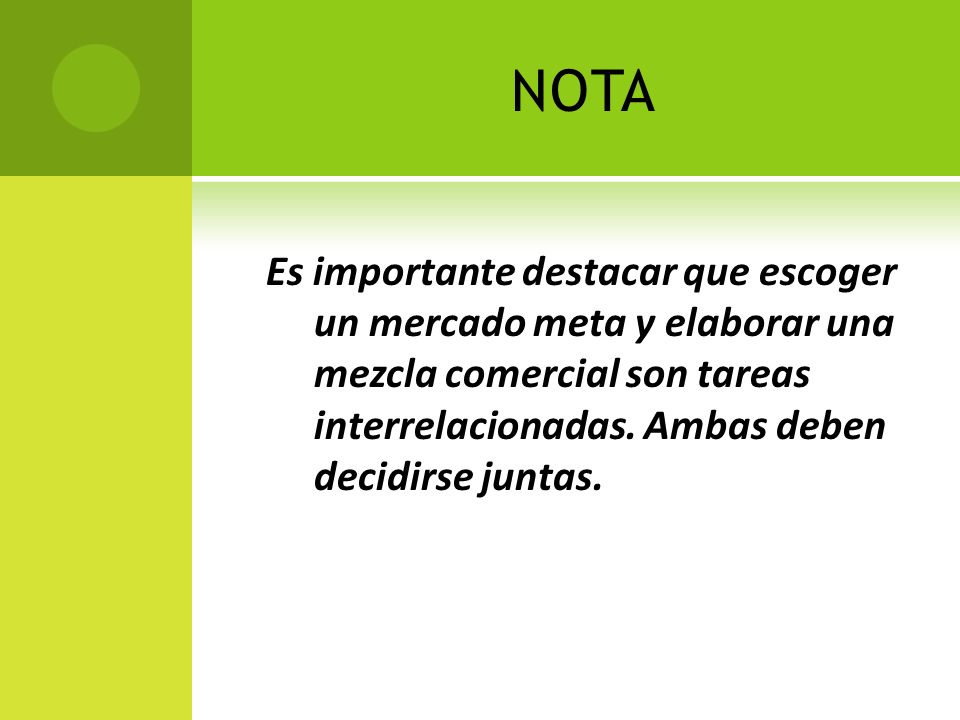 NOTA

Es importante destacar que escoger un mercado meta y elaborar una mezcla comercial son tareas interrelacionadas. Ambas deben decidirse juntas.